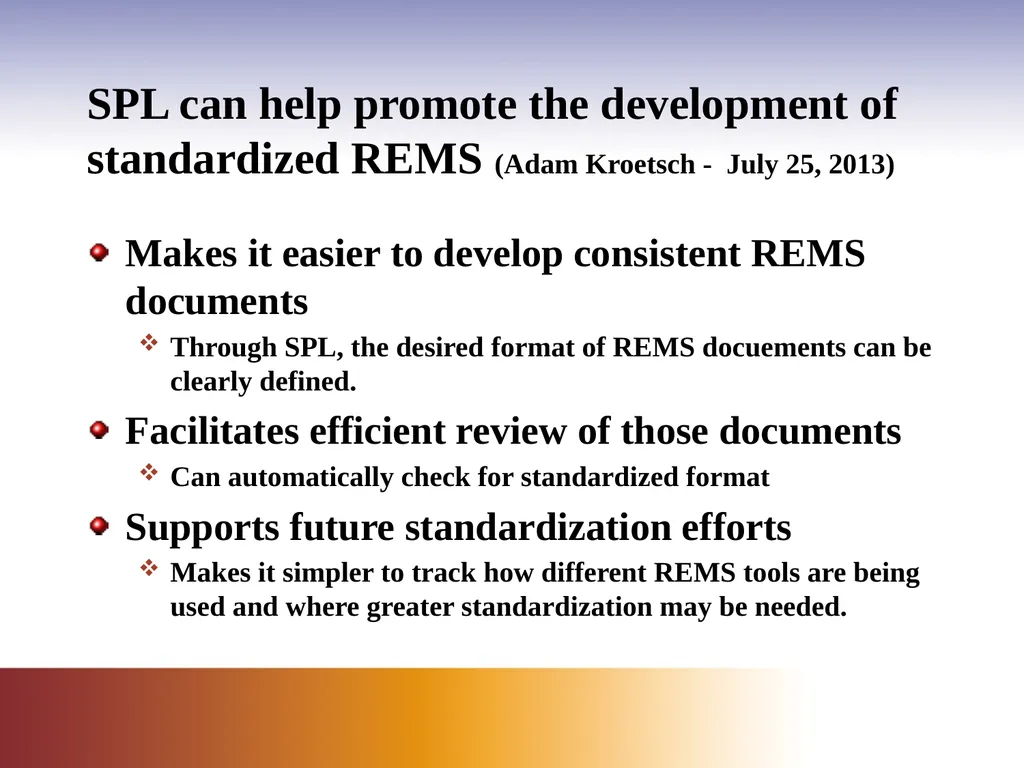 SPL can help promote the development of standardized REMS (Adam Kroetsch - July 25, 2013)

Makes it easier to develop consistent REMS documents

Through SPL, the desired format of REMS docuements can be clearly defined.

Facilitates efficient review of those documents

Can automatically check for standardized format

Supports future standardization efforts

Makes it simpler to track how different REMS tools are being used and where greater standardization may be needed.